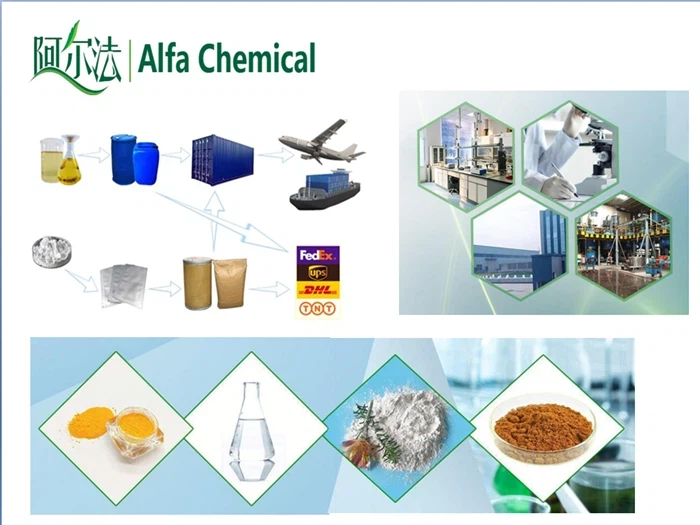 阿尔法 | Alfa Chemical

FedEx
ups
DHL
TNT